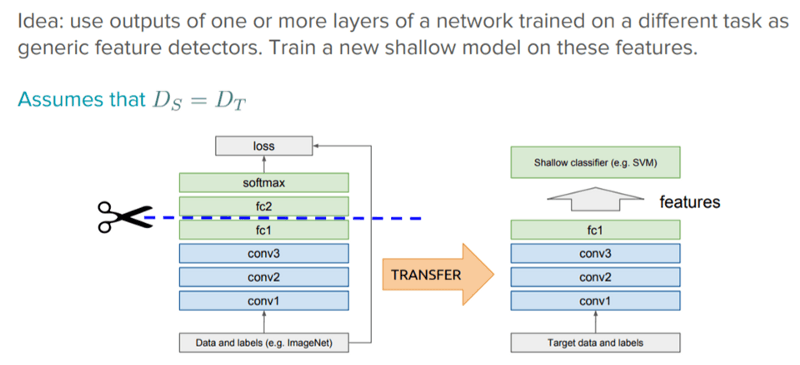 Idea: use outputs of one or more layers of a network trained on a different task as generic feature detectors. Train a new shallow model on these features.

Assumes that $D_S = D_T$

loss

softmax

fc2

fc1

conv3

conv2

conv1

Data and labels (e.g. ImageNet)

TRANSFER

Shallow classifier (e.g. SVM)

features

fc1

conv3

conv2

conv1

Target data and labels